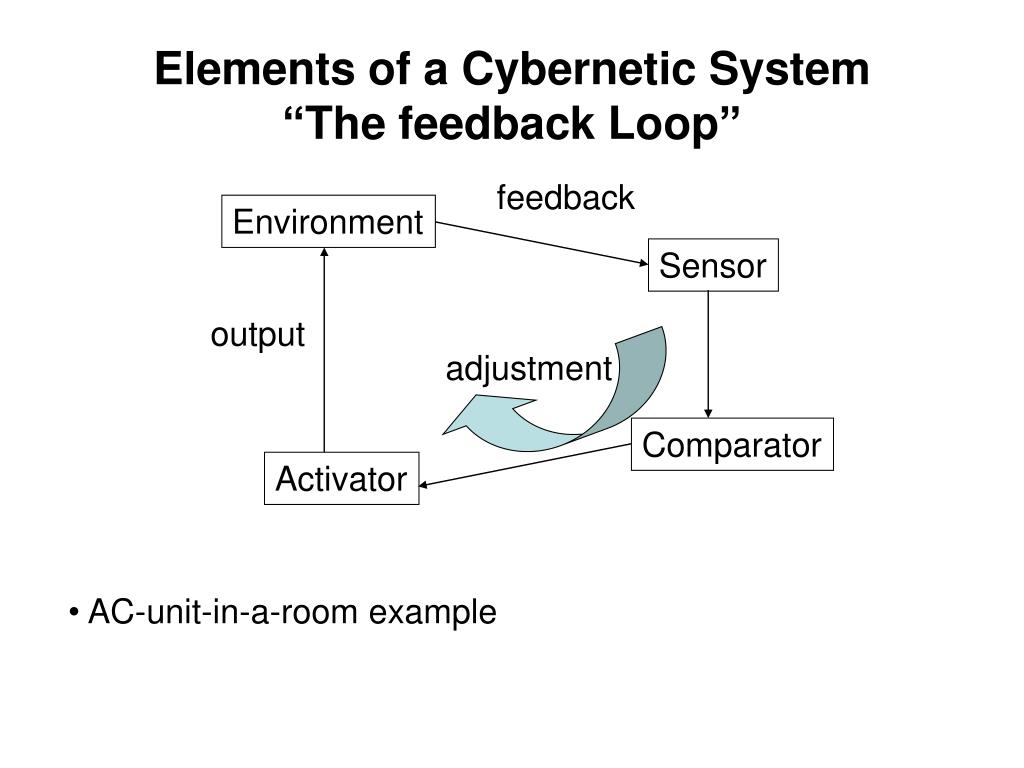 Elements of a Cybernetic System
“The feedback Loop”

feedback

Environment

Sensor

output

adjustment

Comparator

Activator

• AC-unit-in-a-room example